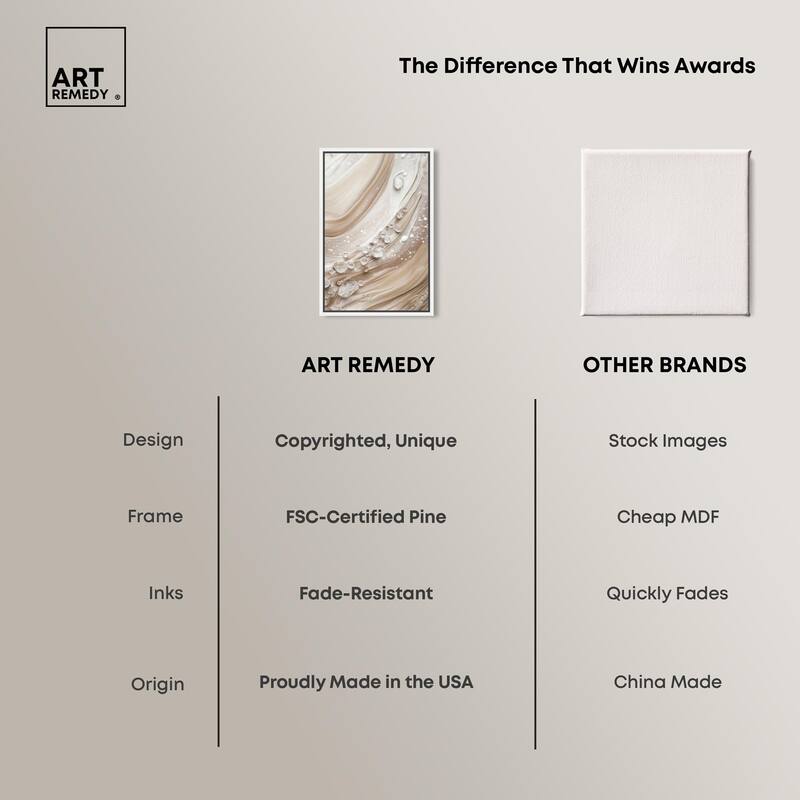 ART REMEDY ®

The Difference That Wins Awards

| | ART REMEDY | OTHER BRANDS |
|---|---|---|
| Design | Copyrighted, Unique | Stock Images |
| Frame | FSC-Certified Pine | Cheap MDF |
| Inks | Fade-Resistant | Quickly Fades |
| Origin | Proudly Made in the USA | China Made |